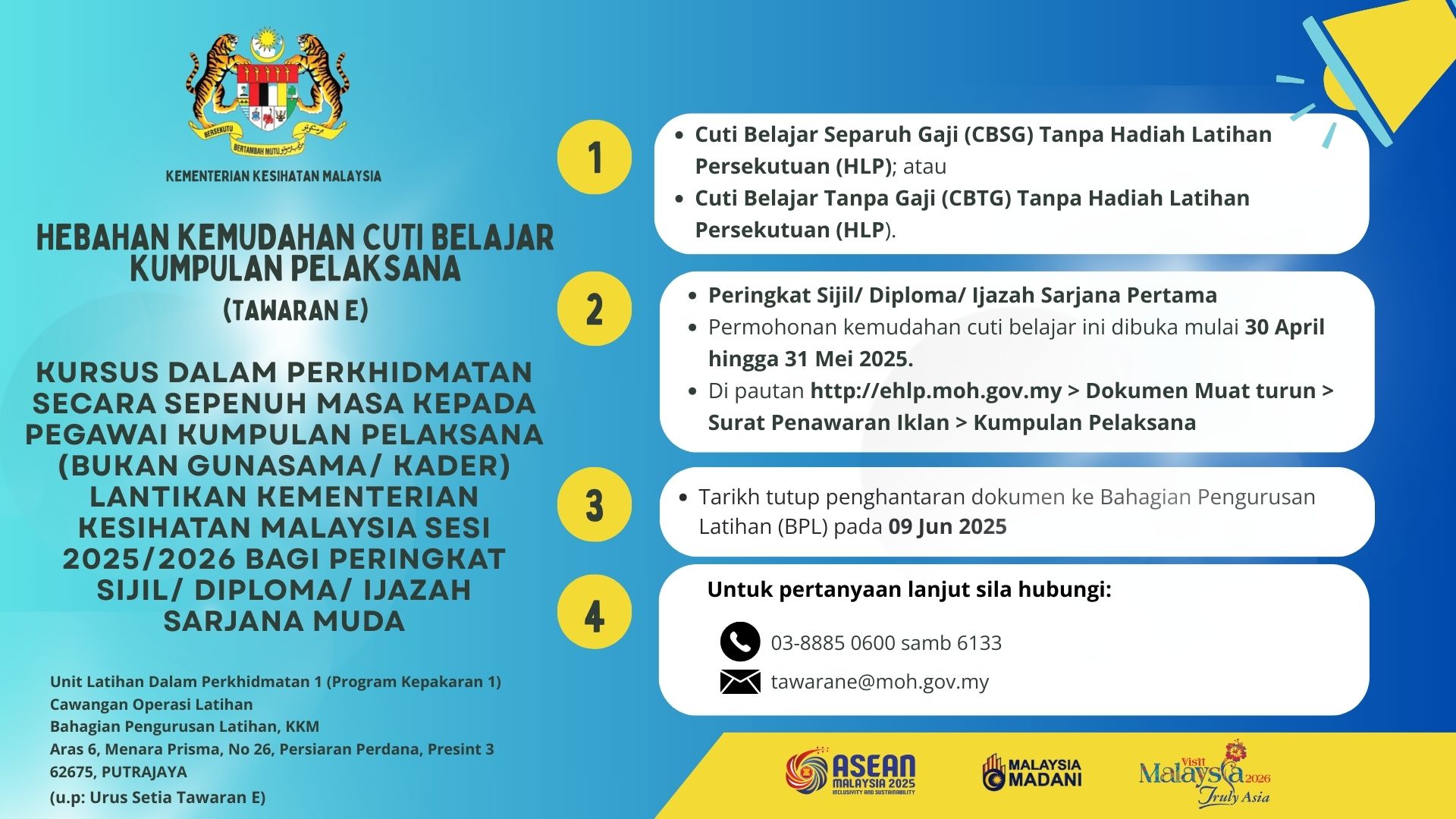 BERSEKUTU BERTAMBAH MUTU

KEMENTERIAN KESIHATAN MALAYSIA

HEBAHAN KEMUDAHAN CUTI BELAJAR KUMPULAN PELAKSANA

(TAWARAN E)

KURSUS DALAM PERKHIDMATAN SECARA SEPENUH MASA KEPADA PEGAWAI KUMPULAN PELAKSANA (BUKAN GUNASAMA/ KADER) LANTIKAN KEMENTERIAN KESIHATAN MALAYSIA SESI 2025/2026 BAGI PERINGKAT SIJIL/ DIPLOMA/ IJAZAH SARJANA MUDA

Unit Latihan Dalam Perkhidmatan 1 (Program Kepakaran 1)
Cawangan Operasi Latihan
Bahagian Pengurusan Latihan, KKM
Aras 6, Menara Prisma, No 26, Persiaran Perdana, Presint 3
62675, PUTRAJAYA
(u.p: Urus Setia Tawaran E)

1

- Cuti Belajar Separuh Gaji (CBSG) Tanpa Hadiah Latihan Persekutuan (HLP); atau
- Cuti Belajar Tanpa Gaji (CBTG) Tanpa Hadiah Latihan Persekutuan (HLP).

2

- Peringkat Sijil/ Diploma/ Ijazah Sarjana Pertama
- Permohonan kemudahan cuti belajar ini dibuka mulai 30 April hingga 31 Mei 2025.
- Di pautan http://ehlp.moh.gov.my > Dokumen Muat turun > Surat Penawaran Iklan > Kumpulan Pelaksana

3

- Tarikh tutup penghantaran dokumen ke Bahagian Pengurusan Latihan (BPL) pada 09 Jun 2025

4

Untuk pertanyaan lanjut sila hubungi:

03-8885 0600 samb 6133

tawarane@moh.gov.my

ASEAN MALAYSIA 2025 INCLUSIVITY AND SUSTAINABILITY

MALAYSIA MADANI

Visit Malaysia 2026 Truly Asia